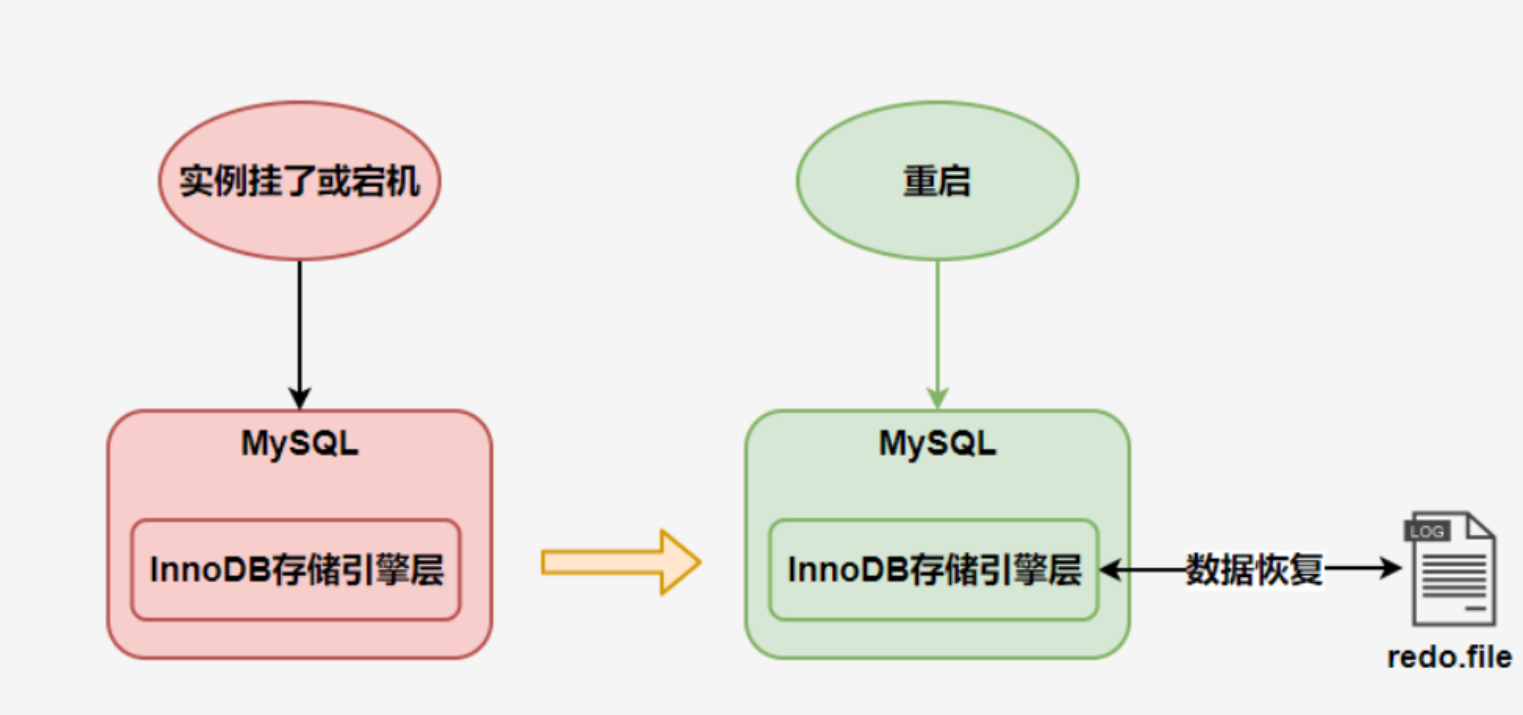 实例挂了或宕机

MySQL

InnoDB存储引擎层

重启

MySQL

InnoDB存储引擎层

数据恢复

LOG

redo.file